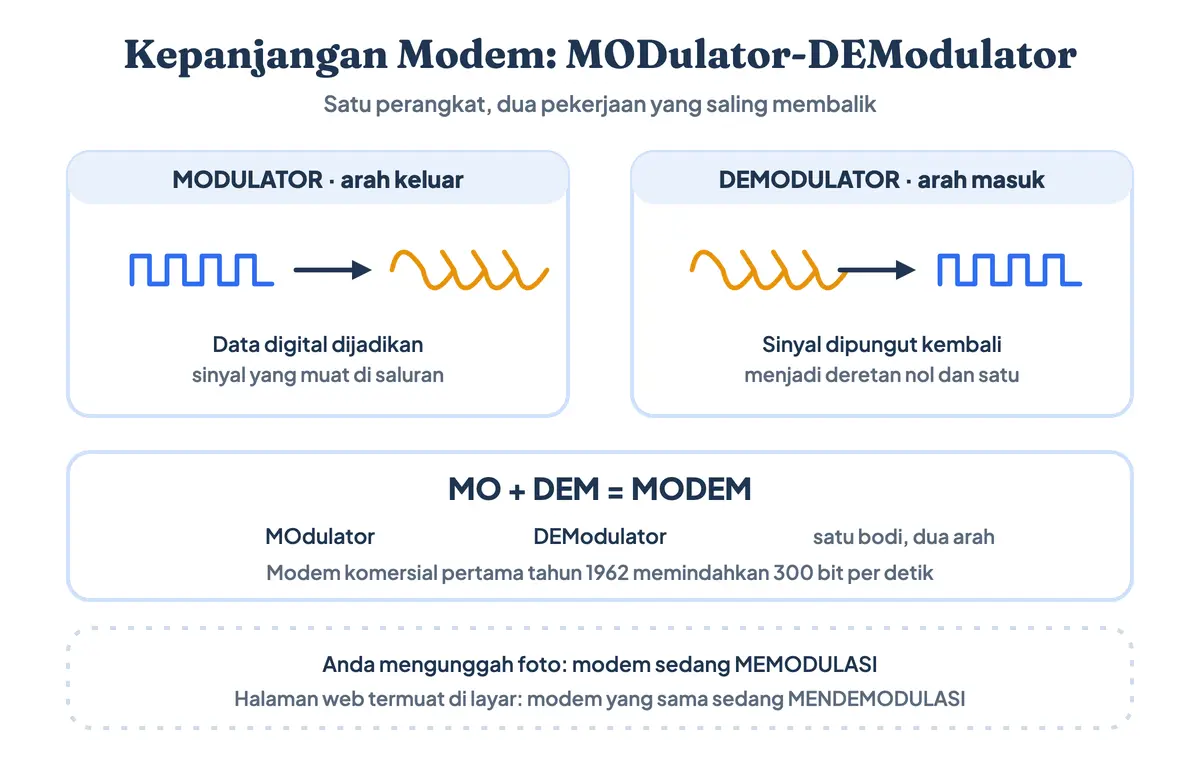 Kepanjangan Modem: MODulator-DEModulator

Satu perangkat, dua pekerjaan yang saling membalik

MODULATOR · arah keluar

Data digital dijadikan
sinyal yang muat di saluran

DEMODULATOR · arah masuk

Sinyal dipungut kembali
menjadi deretan nol dan satu

MO + DEM = MODEM

MOdulator DEModulator satu bodi, dua arah

Modem komersial pertama tahun 1962 memindahkan 300 bit per detik

Anda mengunggah foto: modem sedang MEMODULASI
Halaman web termuat di layar: modem yang sama sedang MENDEMODULASI